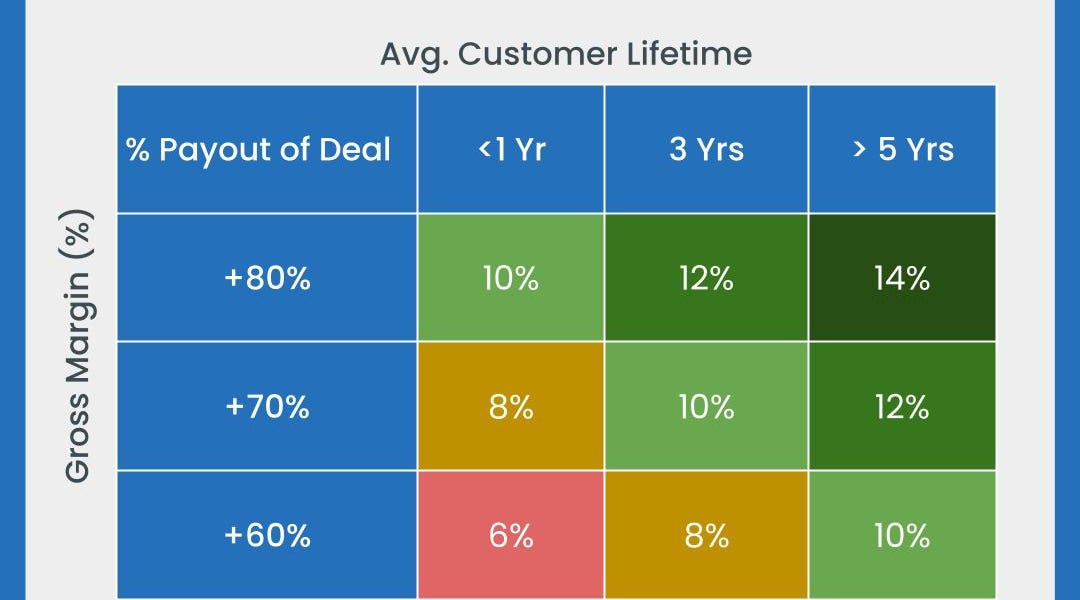 Avg. Customer Lifetime

Gross Margin (%)

| % Payout of Deal | <1 Yr | 3 Yrs | > 5 Yrs |
|---|---|---|---|
| +80% | 10% | 12% | 14% |
| +70% | 8% | 10% | 12% |
| +60% | 6% | 8% | 10% |